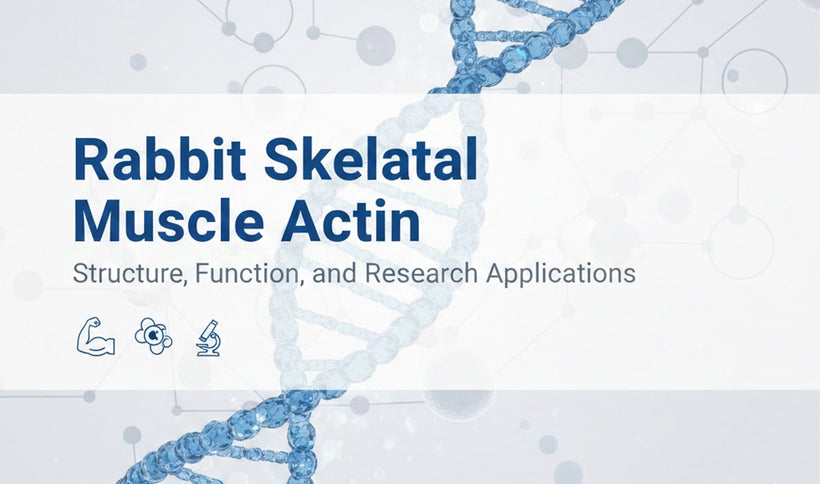 Rabbit Skelatal Muscle Actin

Structure, Function, and Research Applications